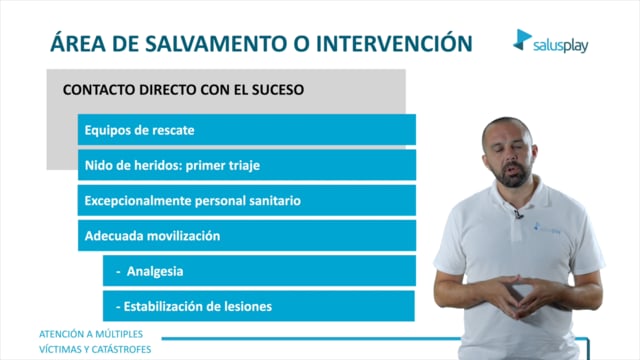 ÁREA DE SALVAMENTO O INTERVENCIÓN

salusplay

CONTACTO DIRECTO CON EL SUCESO

Equipos de rescate

Nido de heridos: primer triaje

Excepcionalmente personal sanitario

Adecuada movilización

- Analgesia

- Estabilización de lesiones

ATENCIÓN A MÚLTIPLES VÍCTIMAS Y CATÁSTROFES